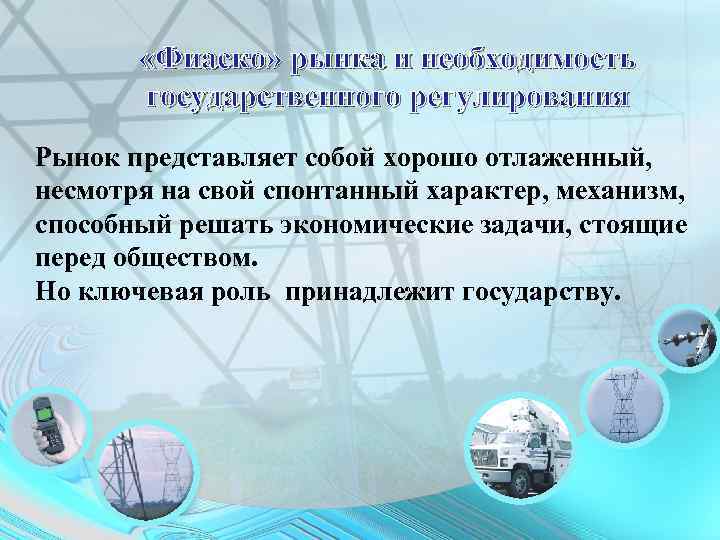 «Фиаско» рынка и необходимость государственного регулирования

Рынок представляет собой хорошо отлаженный, несмотря на свой спонтанный характер, механизм, способный решать экономические задачи, стоящие перед обществом.
Но ключевая роль  принадлежит государству.